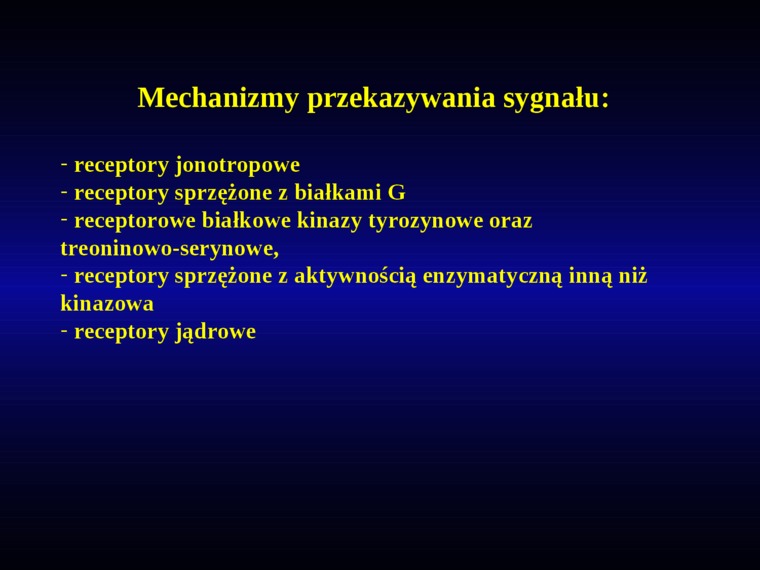 Mechanizmy przekazywania sygnału:

- receptory jonotropowe
- receptory sprzężone z białkami G
- receptorowe białkowe kinazy tyrozynowe oraz treoninowo-serynowe,
- receptory sprzężone z aktywnością enzymatyczną inną niż kinazowa
- receptory jądrowe